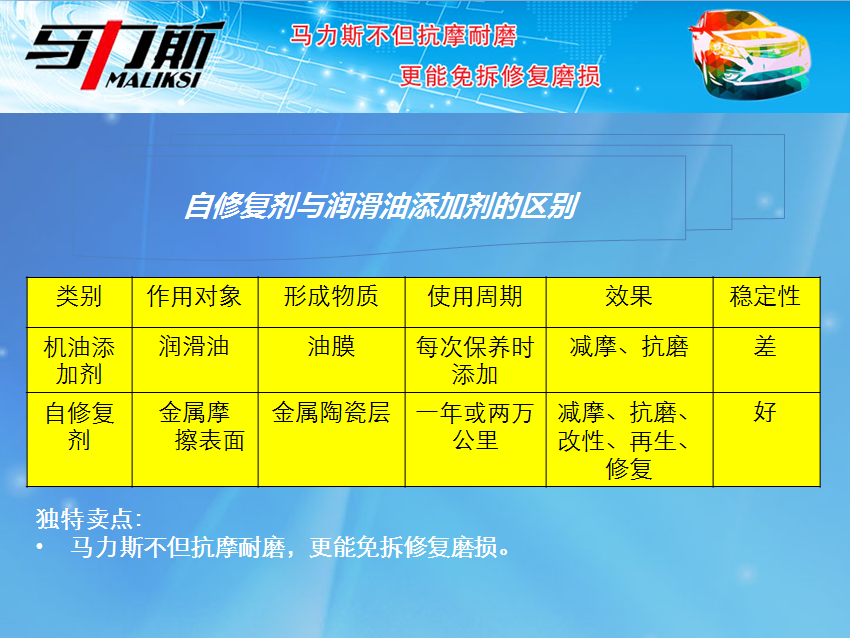 马力斯
MALIKSI

马力斯不但抗摩耐磨
更能免拆修复磨损

自修复剂与润滑油添加剂的区别

| 类别 | 作用对象 | 形成物质 | 使用周期 | 效果 | 稳定性 |
|---|---|---|---|---|---|
| 机油添加剂 | 润滑油 | 油膜 | 每次保养时添加 | 减摩、抗磨 | 差 |
| 自修复剂 | 金属摩擦表面 | 金属陶瓷层 | 一年或两万公里 | 减摩、抗磨、改性、再生、修复 | 好 |

独特卖点:
• 马力斯不但抗摩耐磨，更能免拆修复磨损。